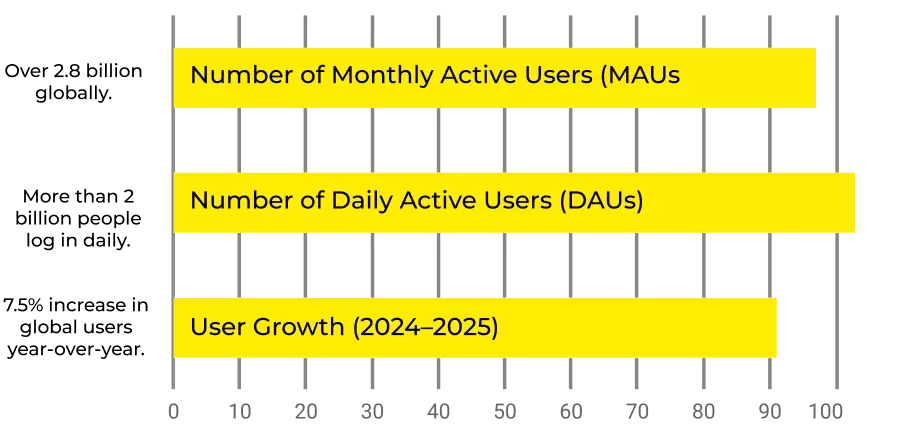 Over 2.8 billion globally.

Number of Monthly Active Users (MAUs

More than 2 billion people log in daily.

Number of Daily Active Users (DAUs)

7.5% increase in global users year-over-year.

User Growth (2024–2025)

0 10 20 30 40 50 60 70 80 90 100